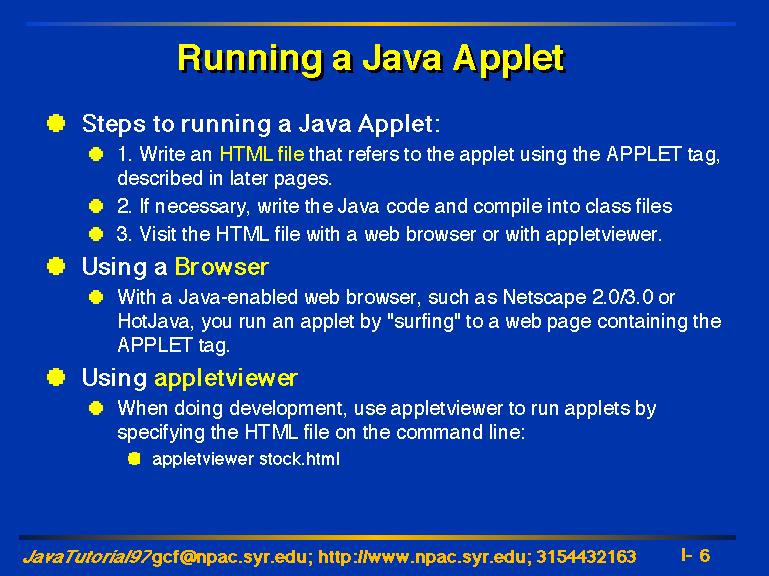 Running a Java Applet

Steps to running a Java Applet:

1. Write an HTML file that refers to the applet using the APPLET tag, described in later pages.

2. If necessary, write the Java code and compile into class files

3. Visit the HTML file with a web browser or with appletviewer.

Using a Browser

With a Java-enabled web browser, such as Netscape 2.0/3.0 or HotJava, you run an applet by "surfing" to a web page containing the APPLET tag.

Using appletviewer

When doing development, use appletviewer to run applets by specifying the HTML file on the command line:

appletviewer stock.html

JavaTutorial97gcf@npac.syr.edu; http://www.npac.syr.edu; 3154432163 I- 6